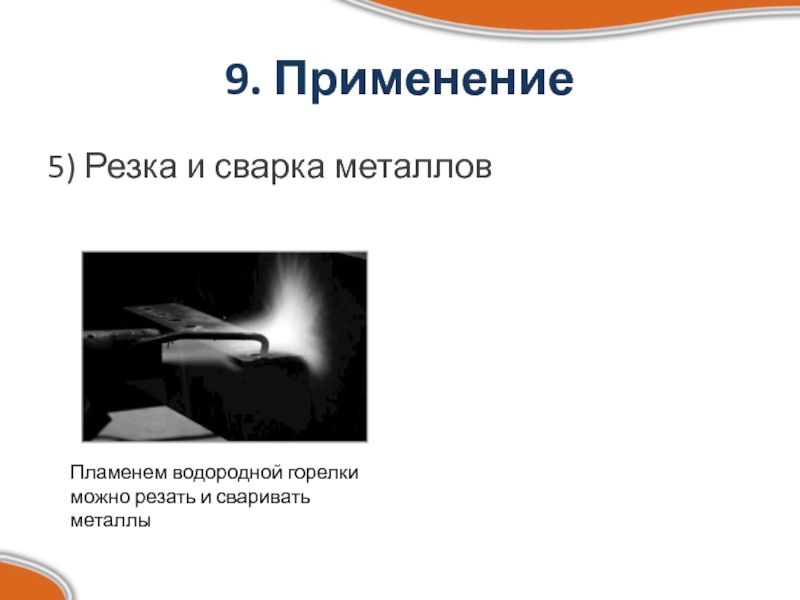 9. Применение

5) Резка и сварка металлов

Пламенем водородной горелки можно резать и сваривать металлы